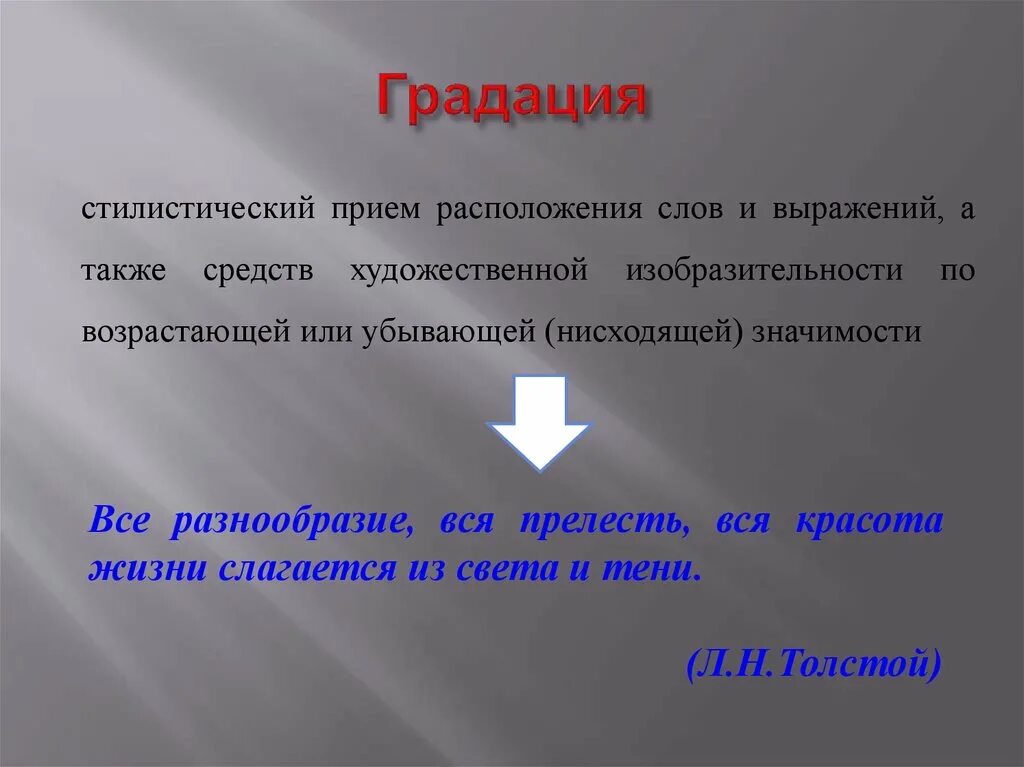 Градация

стилистический прием расположения слов и выражений, а также средств художественной изобразительности по возрастающей или убывающей (нисходящей) значимости

Все разнообразие, вся прелесть, вся красота жизни слагается из света и тени.

(Л.Н.Толстой)